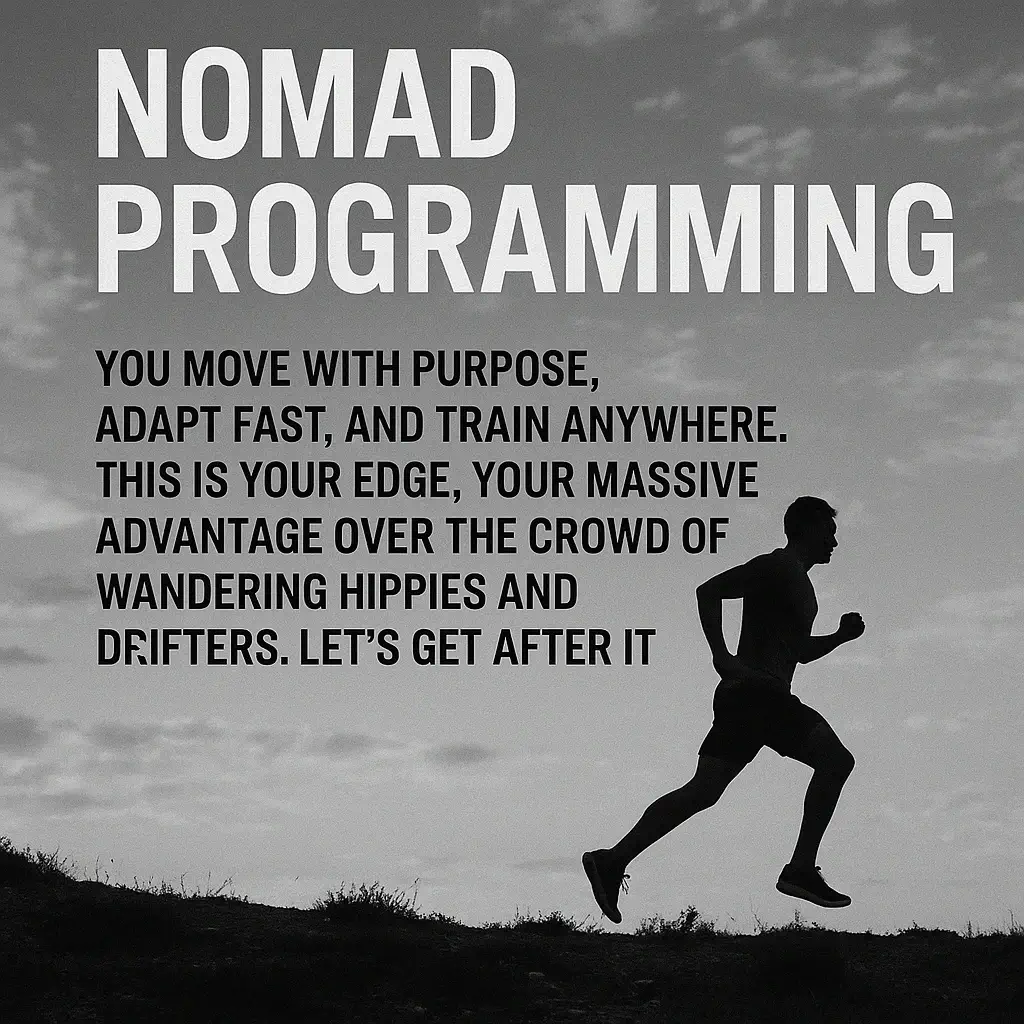 NOMAD PROGRAMMING

YOU MOVE WITH PURPOSE, ADAPT FAST, AND TRAIN ANYWHERE. THIS IS YOUR EDGE, YOUR MASSIVE ADVANTAGE OVER THE CROWD OF WANDERING HIPPIES AND DRIFTERS. LET'S GET AFTER IT